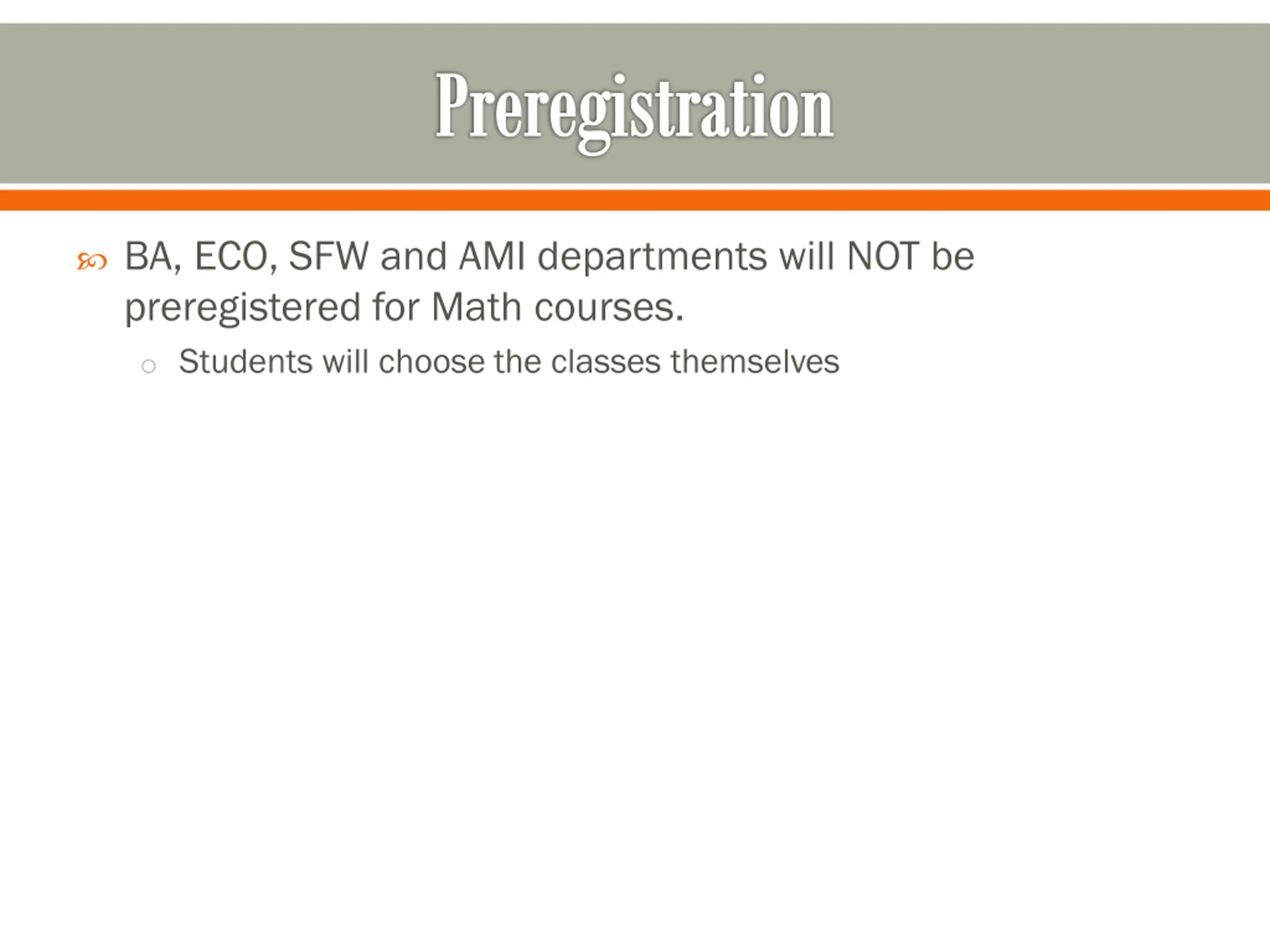 Preregistration

BA, ECO, SFW and AMI departments will NOT be preregistered for Math courses.

Students will choose the classes themselves